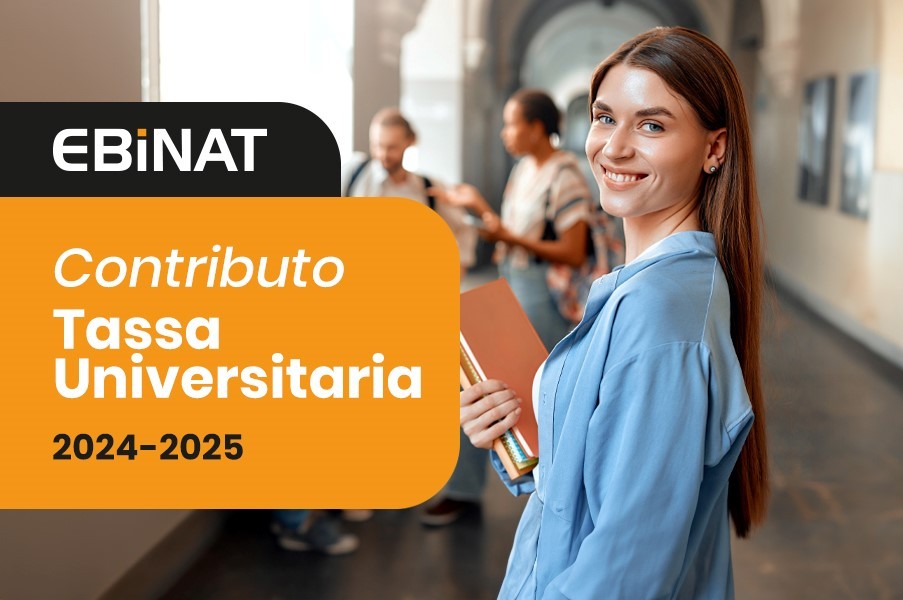 EBiNAT

Contributo
Tassa Universitaria

2024-2025